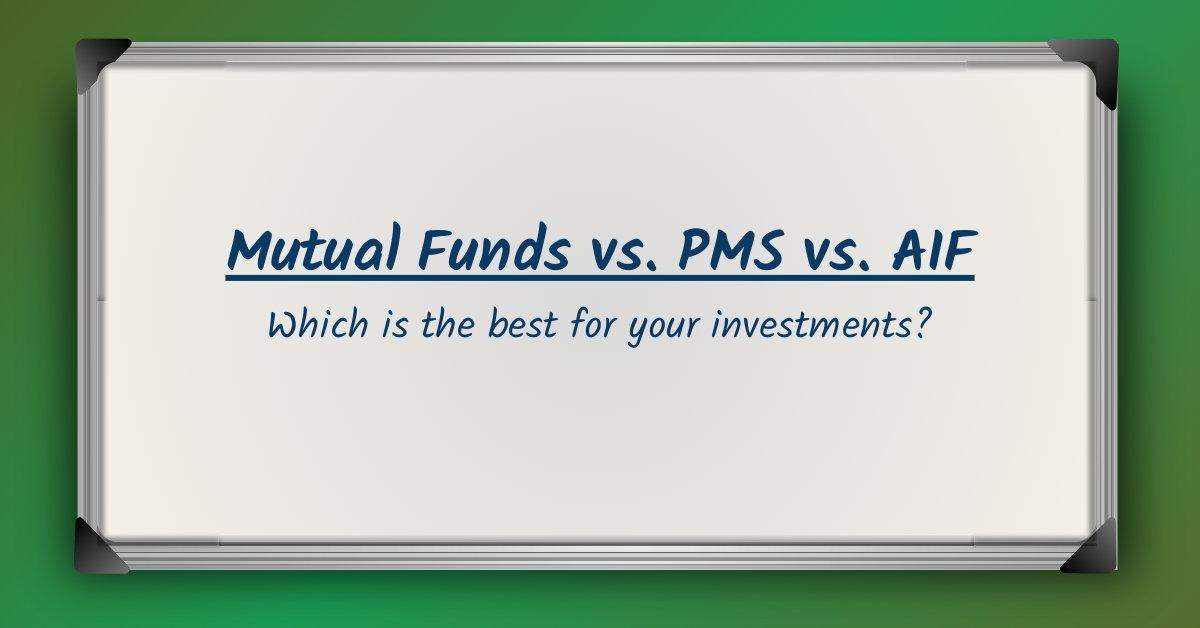 Mutual Funds vs. PMS vs. AIF

Which is the best for your investments?